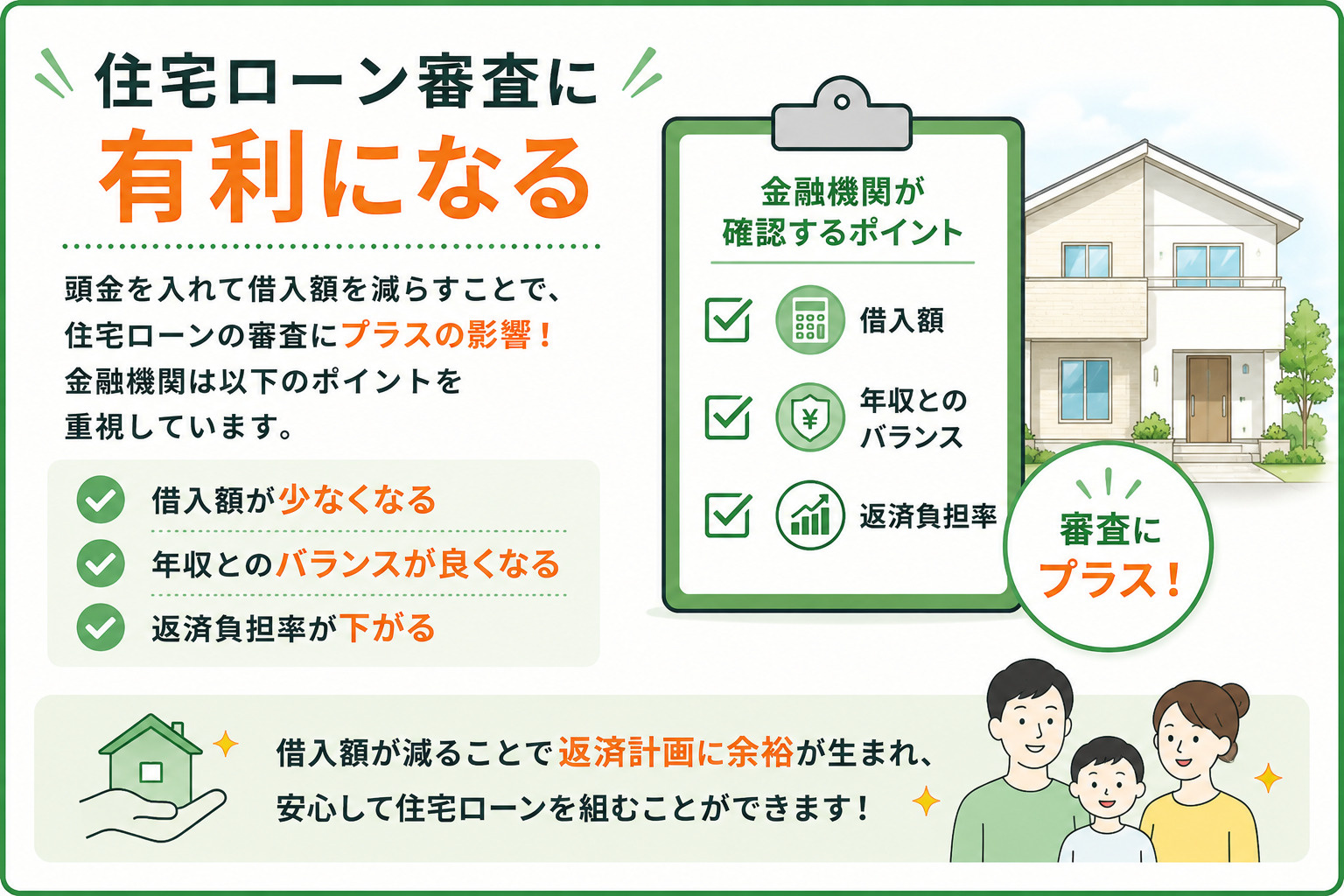 住宅ローン審査に
有利になる

頭金を入れて借入額を減らすことで、住宅ローンの審査にプラスの影響！金融機関は以下のポイントを重視しています。

借入額が少なくなる
年収とのバランスが良くなる
返済負担率が下がる

金融機関が確認するポイント
借入額
年収とのバランス
返済負担率

審査にプラス！

借入額が減ることで返済計画に余裕が生まれ、安心して住宅ローンを組むことができます！